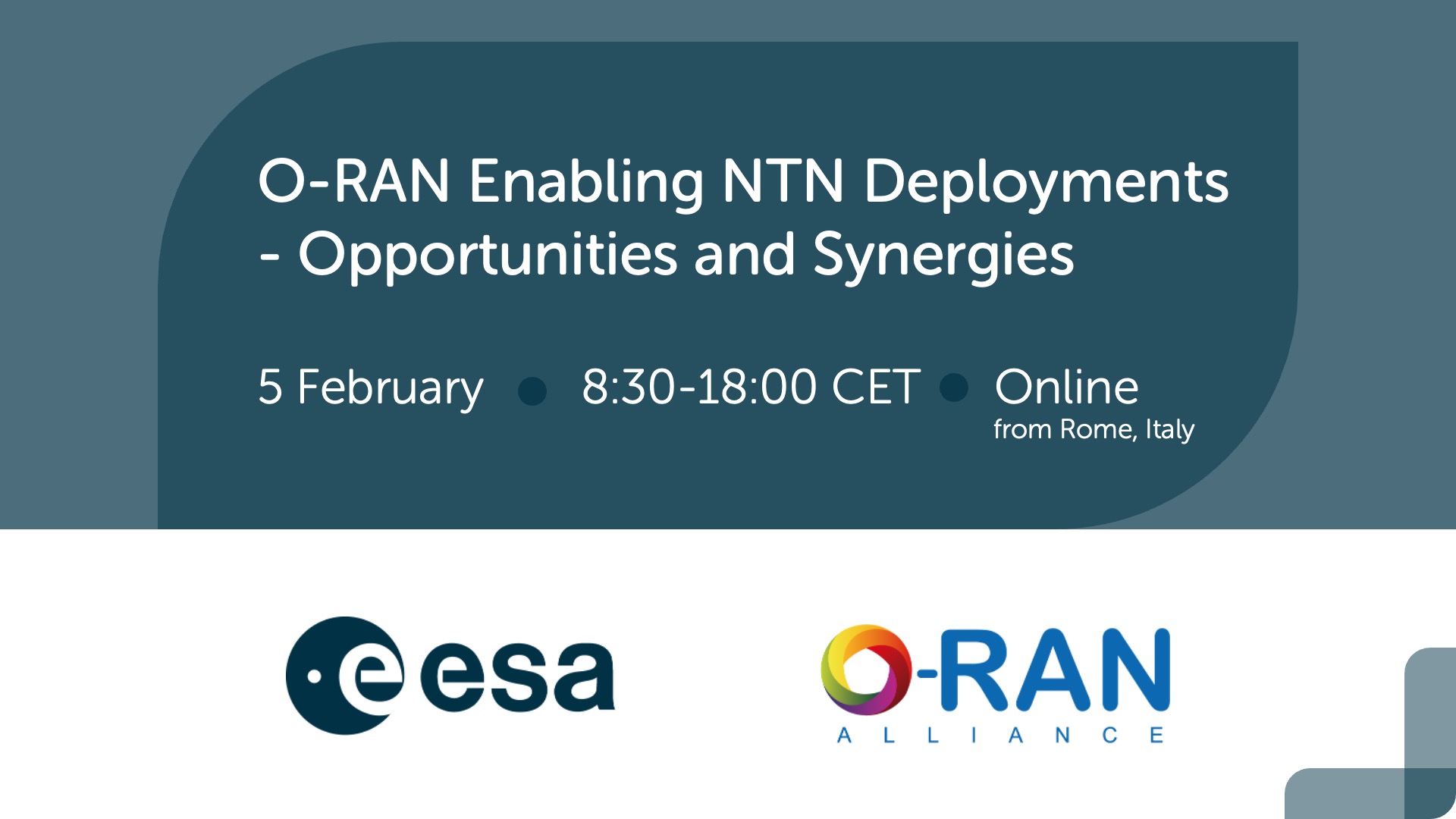 O-RAN Enabling NTN Deployments - Opportunities and Synergies

5 February • 8:30-18:00 CET • Online
from Rome, Italy

esa

O-RAN
ALLIANCE